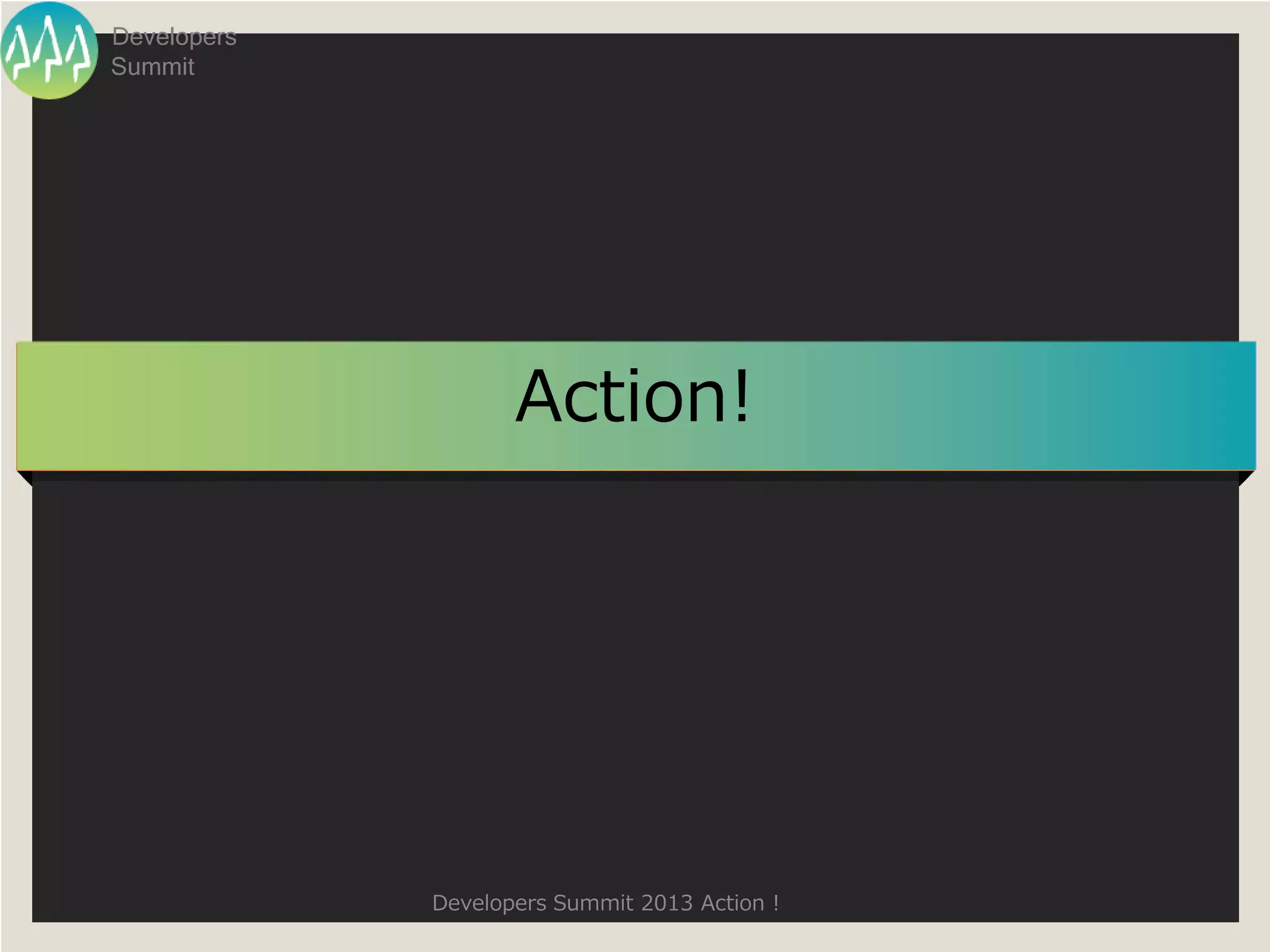 Developers
Summit

Action!

Developers Summit 2013 Action !